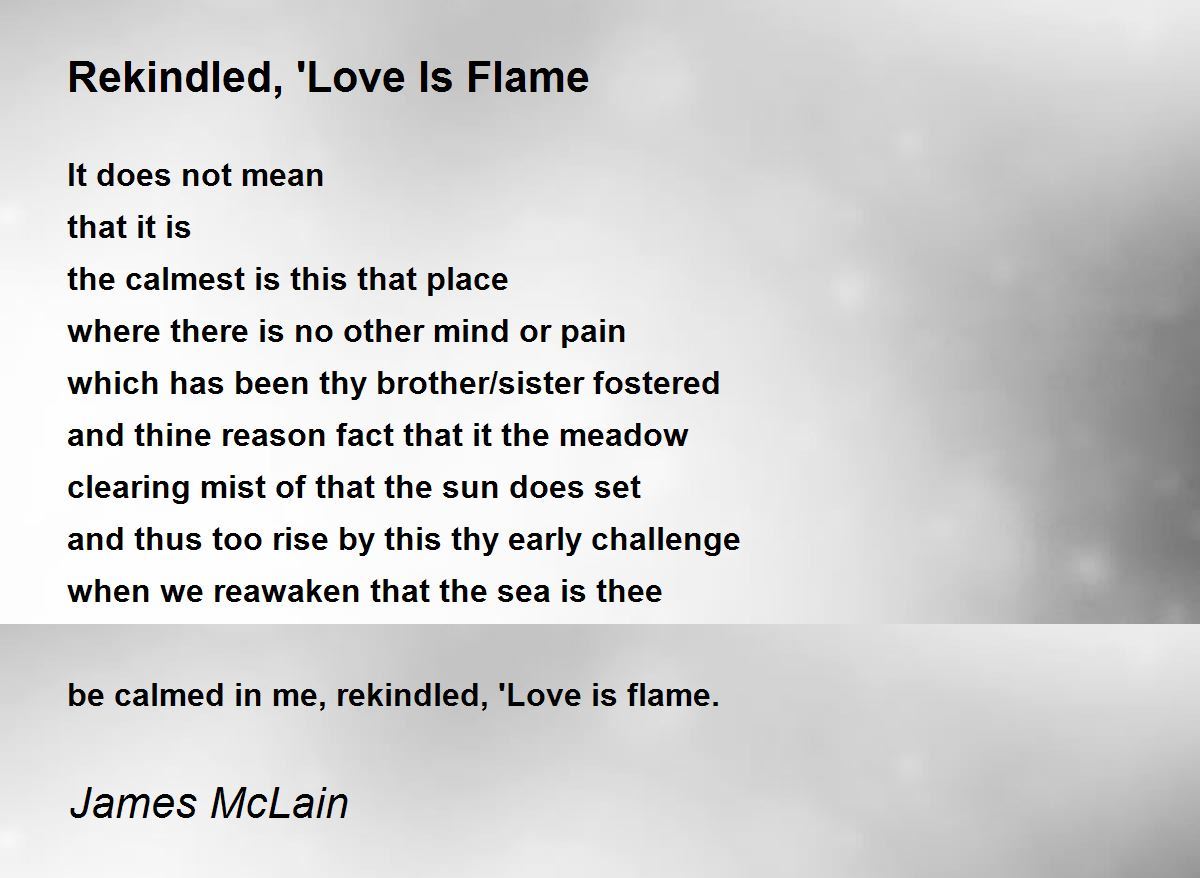 Rekindled, 'Love Is Flame

It does not mean
that it is
the calmest is this that place
where there is no other mind or pain
which has been thy brother/sister fostered
and thine reason fact that it the meadow
clearing mist of that the sun does set
and thus too rise by this thy early challenge
when we reawaken that the sea is thee

be calmed in me, rekindled, 'Love is flame.

James McLain